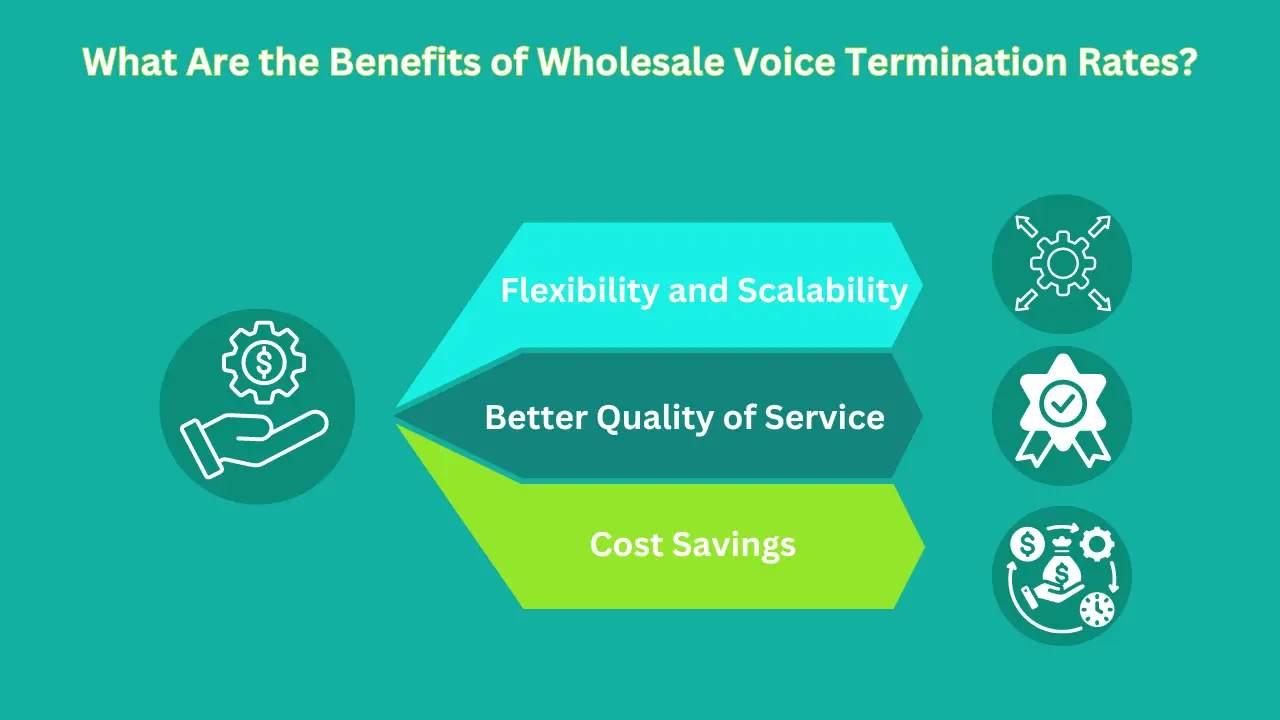 What Are the Benefits of Wholesale Voice Termination Rates?

Flexibility and Scalability

Better Quality of Service

Cost Savings